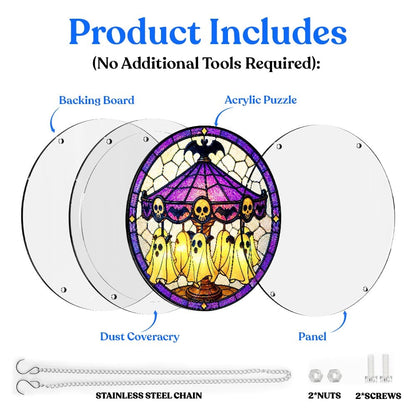 Product Includes
(No Additional Tools Required):

Backing Board

Acrylic Puzzle

Dust Coveracry

Panel

STAINLESS STEEL CHAIN

2*NUTS

2*SCREWS